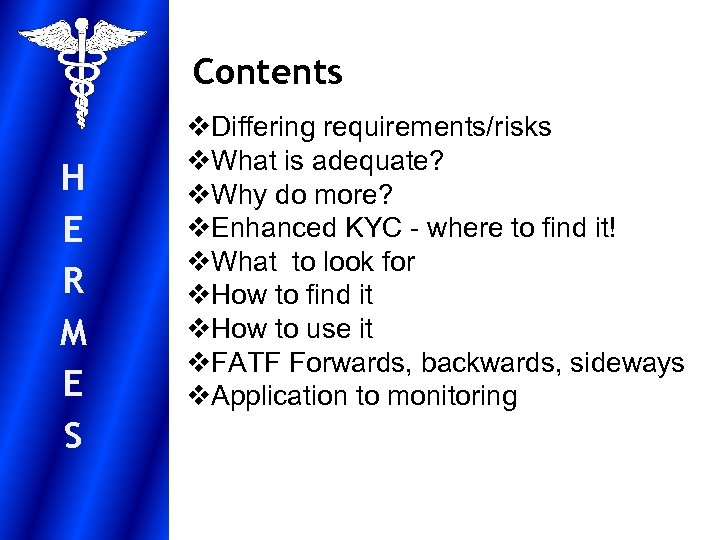 H
E
R
M
E
S

Contents

❖Differing requirements/risks
❖What is adequate?
❖Why do more?
❖Enhanced KYC - where to find it!
❖What to look for
❖How to find it
❖How to use it
❖FATF Forwards, backwards, sideways
❖Application to monitoring